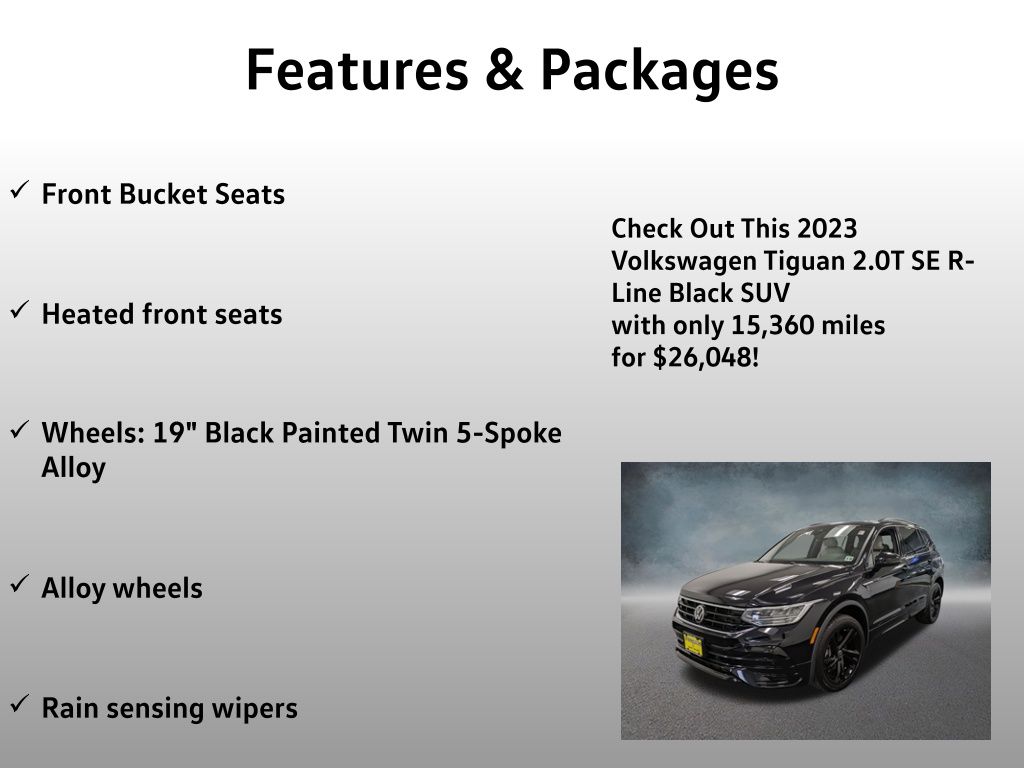 Features & Packages

✓ Front Bucket Seats

✓ Heated front seats

✓ Wheels: 19" Black Painted Twin 5-Spoke Alloy

✓ Alloy wheels

✓ Rain sensing wipers

Check Out This 2023 Volkswagen Tiguan 2.0T SE R-Line Black SUV with only 15,360 miles for $26,048!